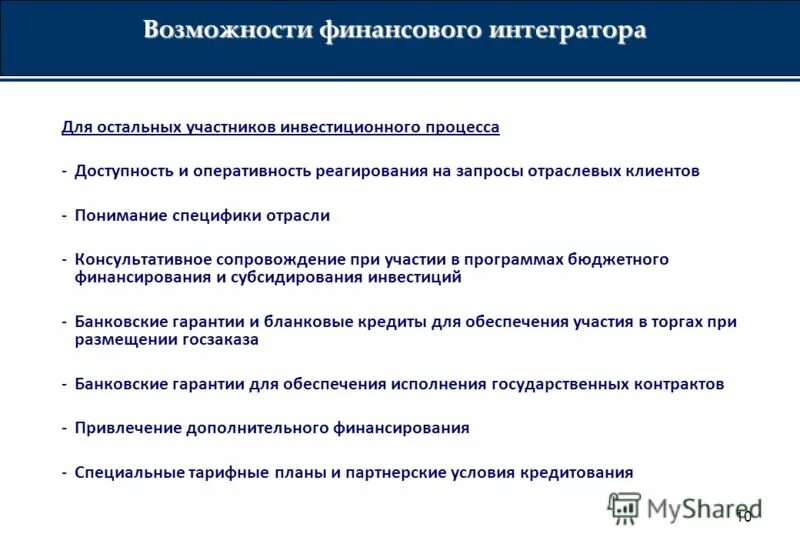 Возможности финансового интегратора

Для остальных участников инвестиционного процесса

- Доступность и оперативность реагирования на запросы отраслевых клиентов

- Понимание специфики отрасли

- Консультативное сопровождение при участии в программах бюджетного финансирования и субсидирования инвестиций

- Банковские гарантии и бланковые кредиты для обеспечения участия в торгах при размещении госзаказа

- Банковские гарантии для обеспечения исполнения государственных контрактов

- Привлечение дополнительного финансирования

- Специальные тарифные планы и партнерские условия кредитования

MyShared

10